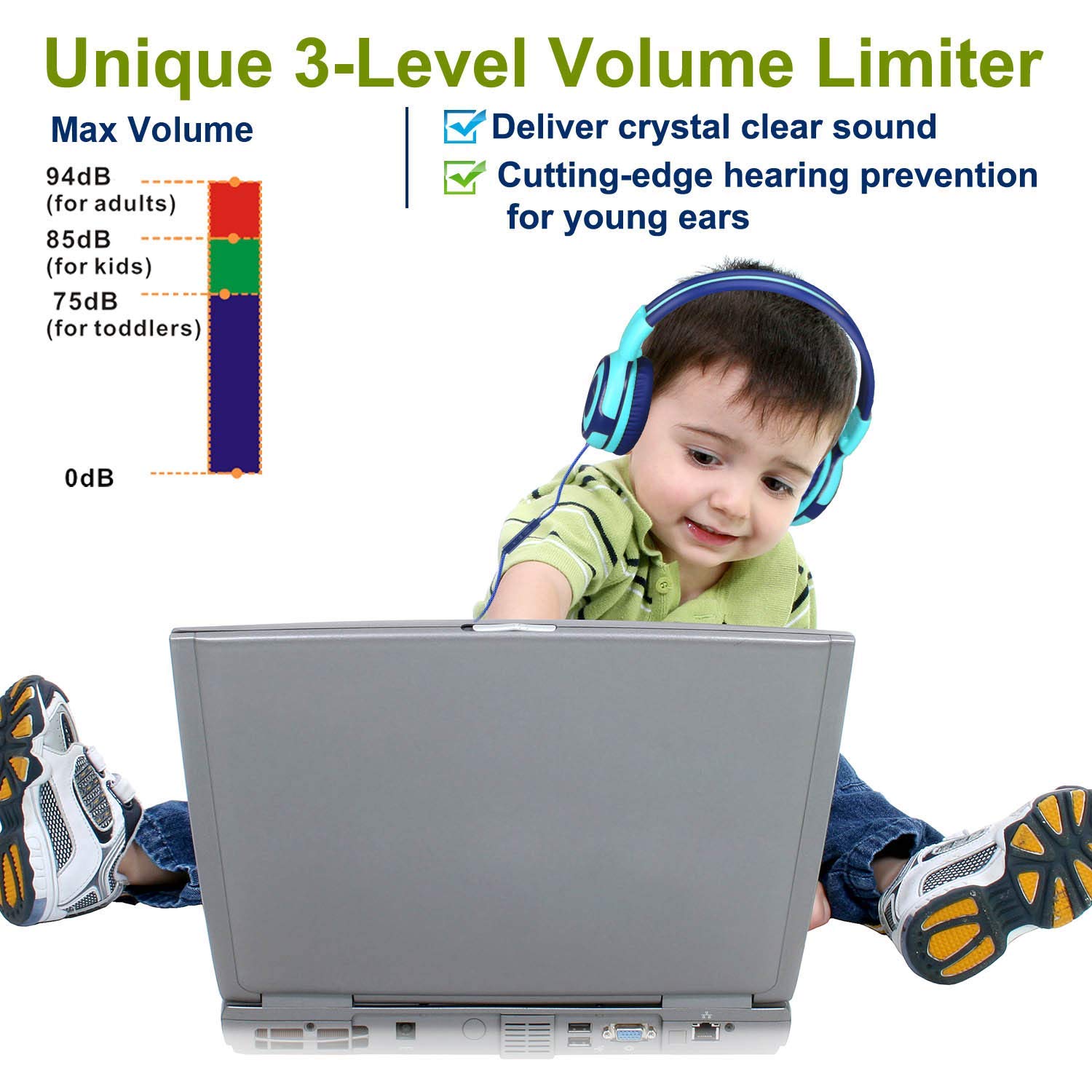 Unique 3-Level Volume Limiter

Max Volume

94dB
(for adults)

85dB
(for kids)

75dB
(for toddlers)

0dB

Deliver crystal clear sound

Cutting-edge hearing prevention for young ears